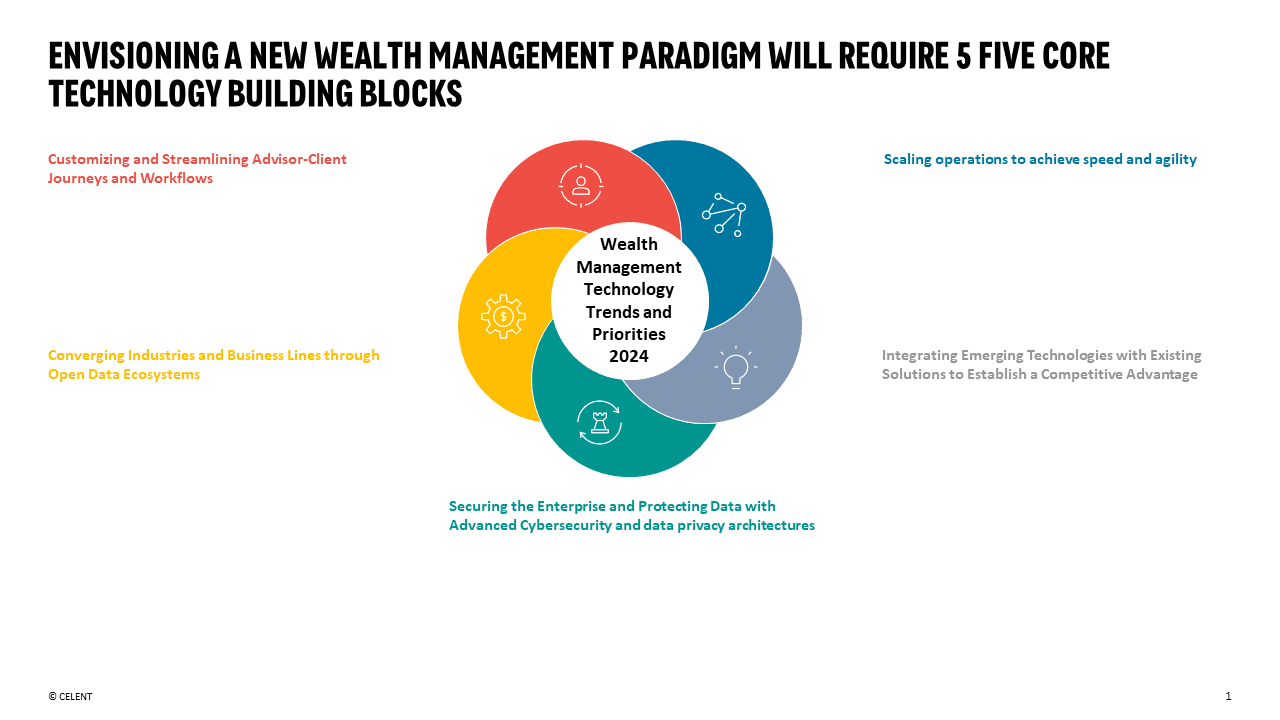 ENVISIONING A NEW WEALTH MANAGEMENT PARADIGM WILL REQUIRE 5 FIVE CORE TECHNOLOGY BUILDING BLOCKS

Customizing and Streamlining Advisor-Client Journeys and Workflows

Scaling operations to achieve speed and agility

Wealth Management Technology Trends and Priorities 2024

Converging Industries and Business Lines through Open Data Ecosystems

Integrating Emerging Technologies with Existing Solutions to Establish a Competitive Advantage

Securing the Enterprise and Protecting Data with Advanced Cybersecurity and data privacy architectures

© CELENT

1